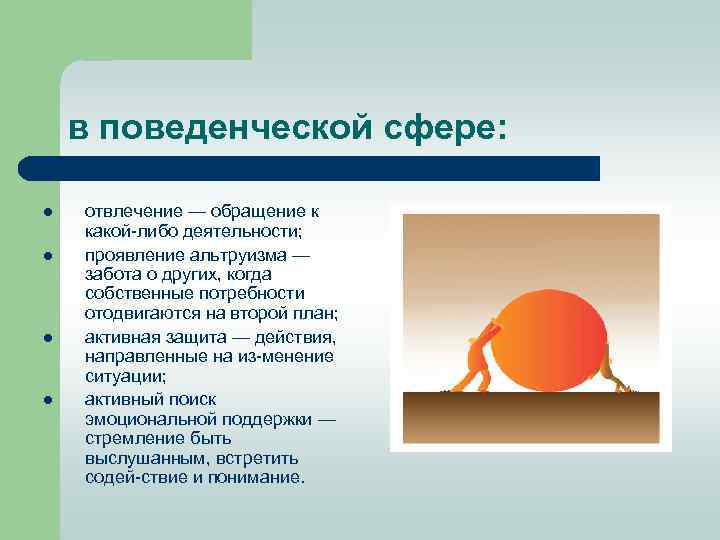 в поведенческой сфере:

- отвлечение — обращение к какой-либо деятельности;
- проявление альтруизма — забота о других, когда собственные потребности отодвигаются на второй план;
- активная защита — действия, направленные на из-менение ситуации;
- активный поиск эмоциональной поддержки — стремление быть выслушанным, встретить содей-ствие и понимание.